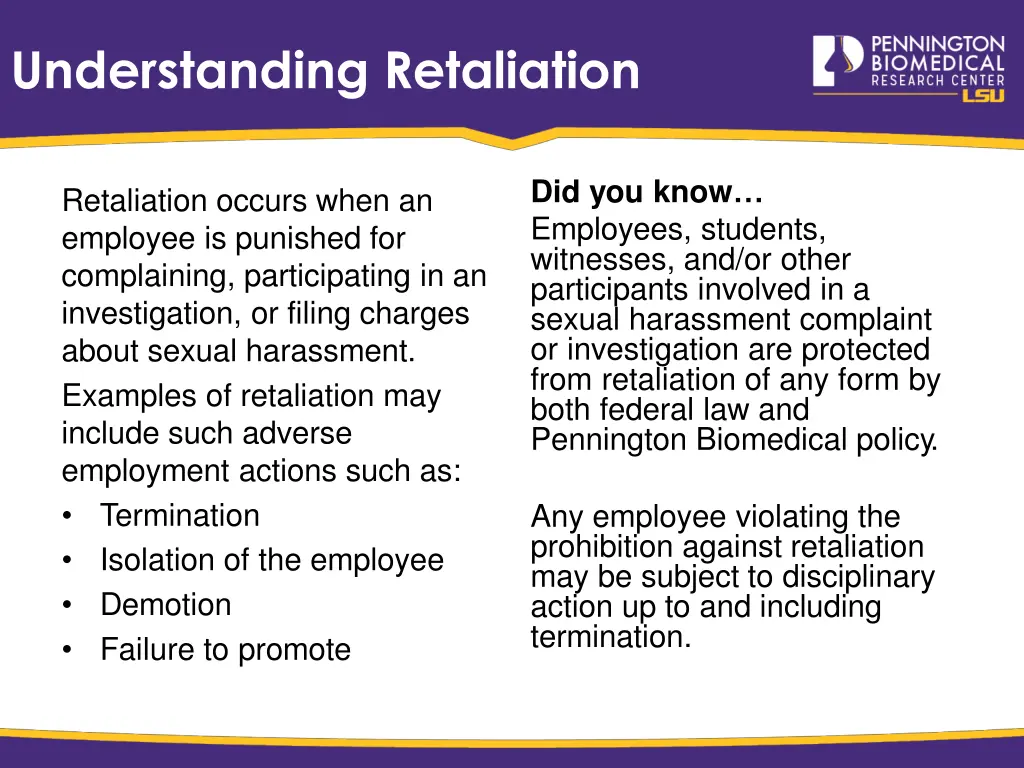 Understanding Retaliation

PENNINGTON BIOMEDICAL RESEARCH CENTER LSU

Retaliation occurs when an employee is punished for complaining, participating in an investigation, or filing charges about sexual harassment.

Examples of retaliation may include such adverse employment actions such as:

• Termination
• Isolation of the employee
• Demotion
• Failure to promote

Did you know…
Employees, students, witnesses, and/or other participants involved in a sexual harassment complaint or investigation are protected from retaliation of any form by both federal law and Pennington Biomedical policy.

Any employee violating the prohibition against retaliation may be subject to disciplinary action up to and including termination.